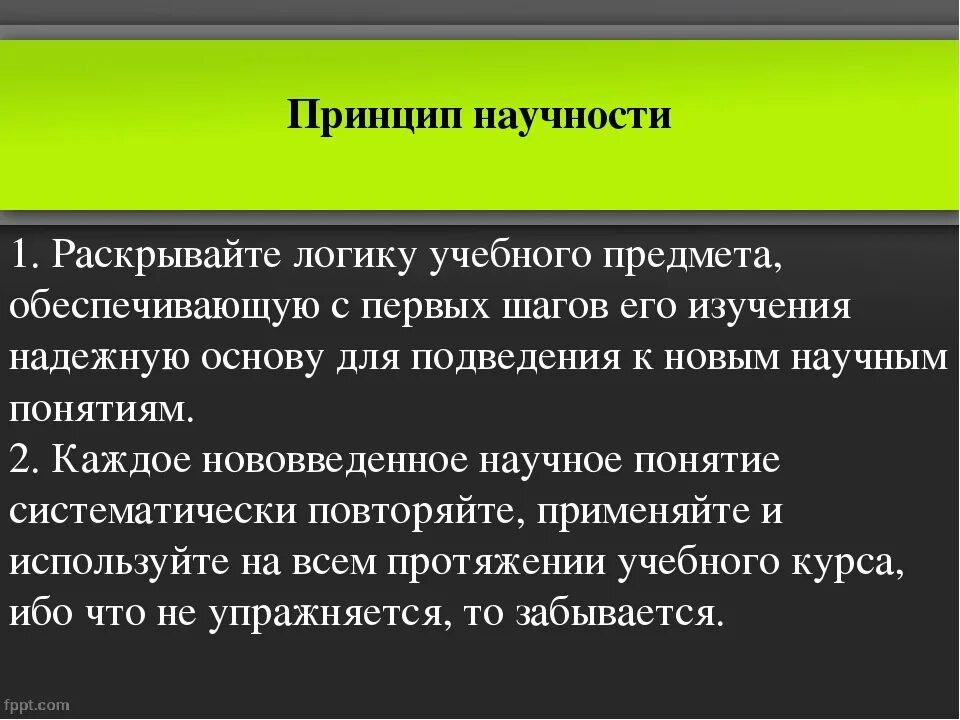 Принцип научности

1. Раскрывайте логику учебного предмета, обеспечивающую с первых шагов его изучения надежную основу для подведения к новым научным понятиям.
2. Каждое нововведенное научное понятие систематически повторяйте, применяйте и используйте на всем протяжении учебного курса, ибо что не упражняется, то забывается.

fppt.com